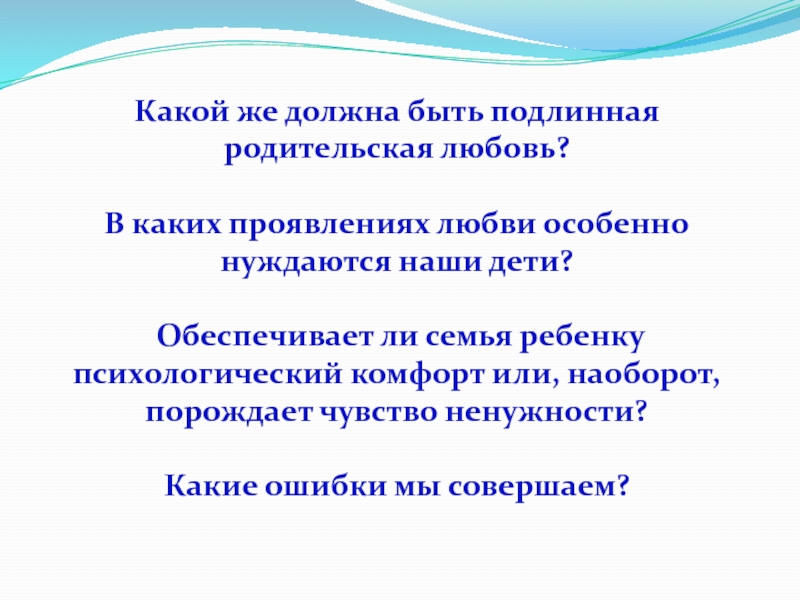 Какой же должна быть подлинная родительская любовь?

В каких проявлениях любви особенно нуждаются наши дети?

Обеспечивает ли семья ребенку психологический комфорт или, наоборот, порождает чувство ненужности?

Какие ошибки мы совершаем?